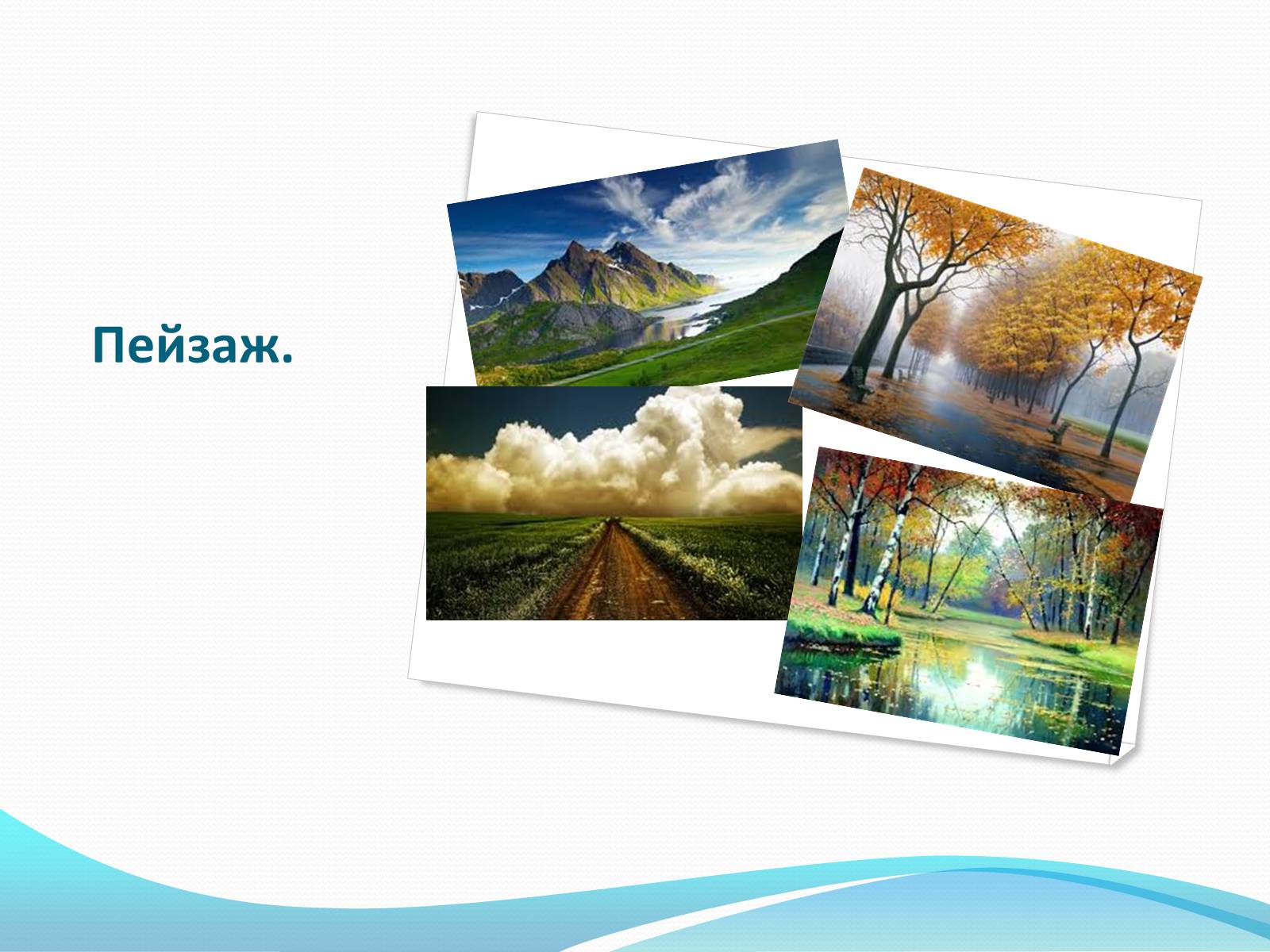 Пейзаж.